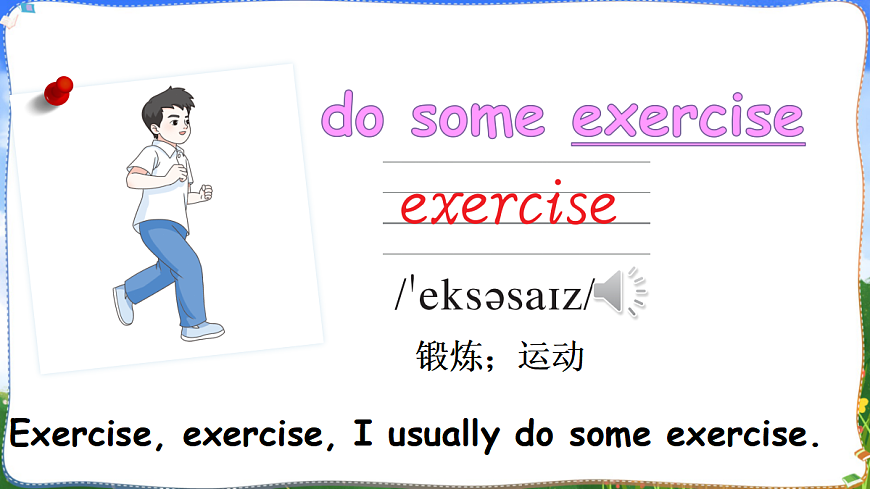 do some exercise

exercise

/ˈeksəsaɪz/

锻炼；运动

Exercise, exercise, I usually do some exercise.